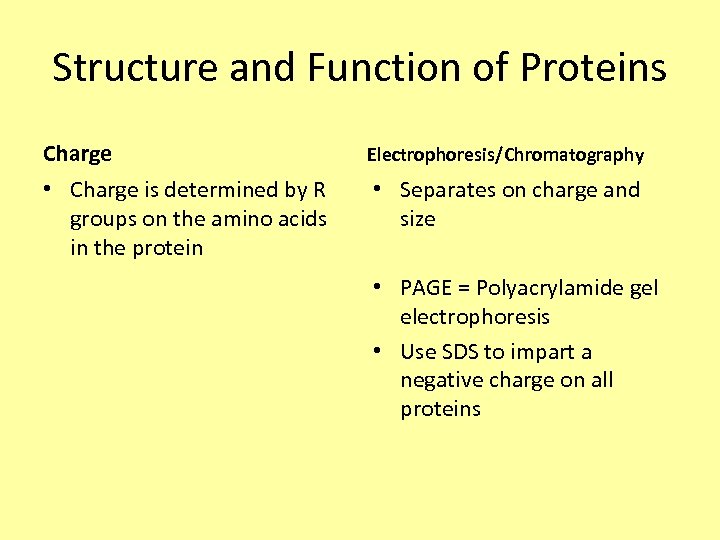 Structure and Function of Proteins

Charge

• Charge is determined by R groups on the amino acids in the protein

Electrophoresis/Chromatography

• Separates on charge and size

• PAGE = Polyacrylamide gel electrophoresis

• Use SDS to impart a negative charge on all proteins